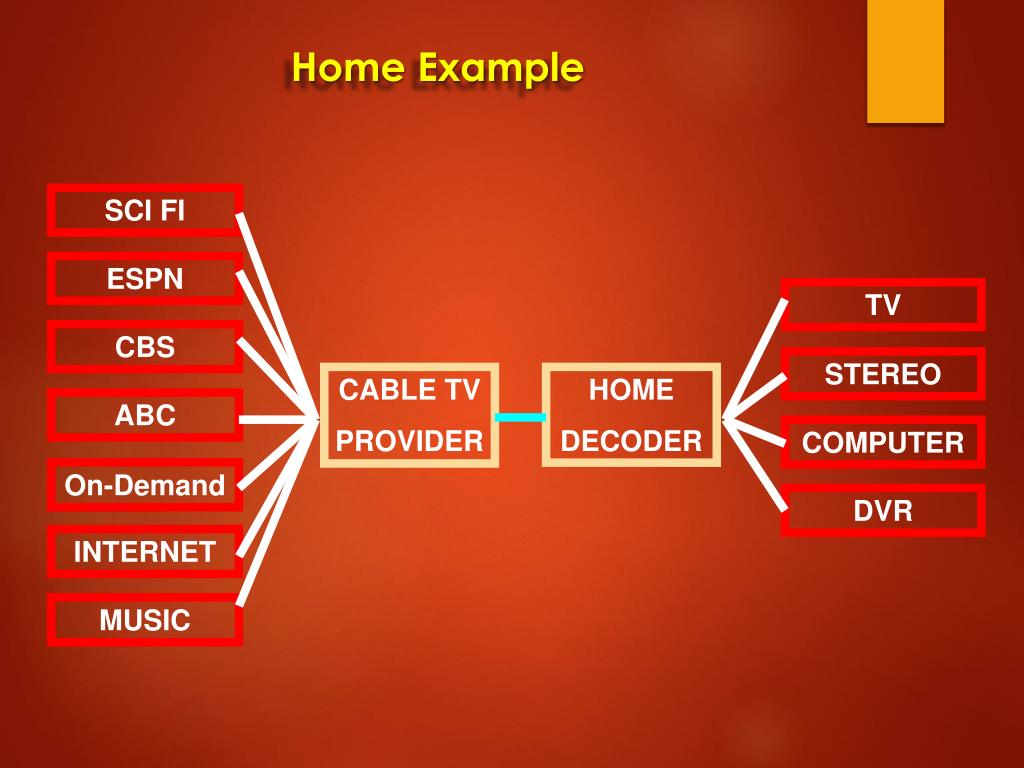 Home Example

SCI FI

ESPN

CBS

ABC

On-Demand

INTERNET

MUSIC

CABLE TV PROVIDER

HOME DECODER

TV

STEREO

COMPUTER

DVR